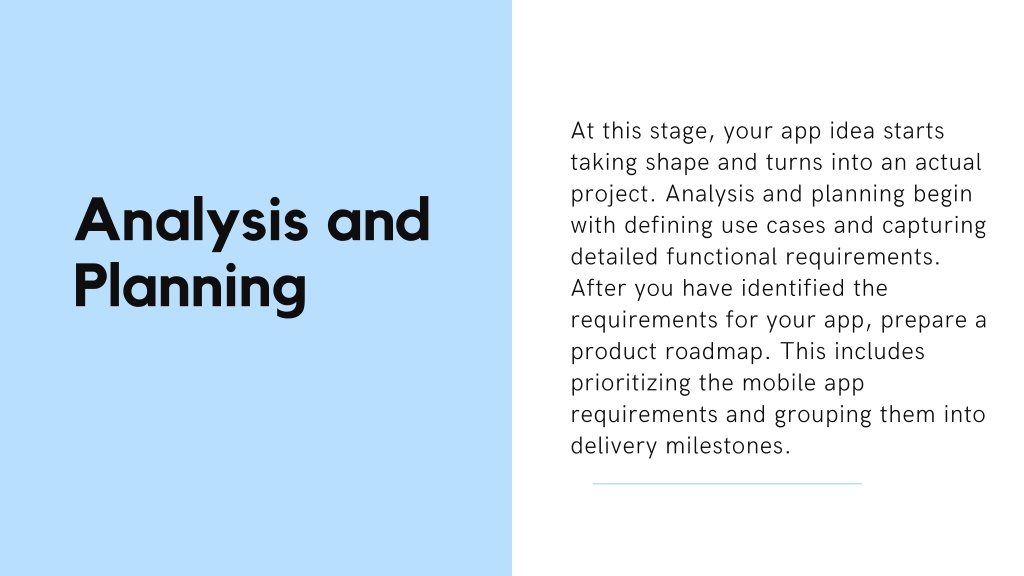 Analysis and Planning

At this stage, your app idea starts taking shape and turns into an actual project. Analysis and planning begin with defining use cases and capturing detailed functional requirements. After you have identified the requirements for your app, prepare a product roadmap. This includes prioritizing the mobile app requirements and grouping them into delivery milestones.